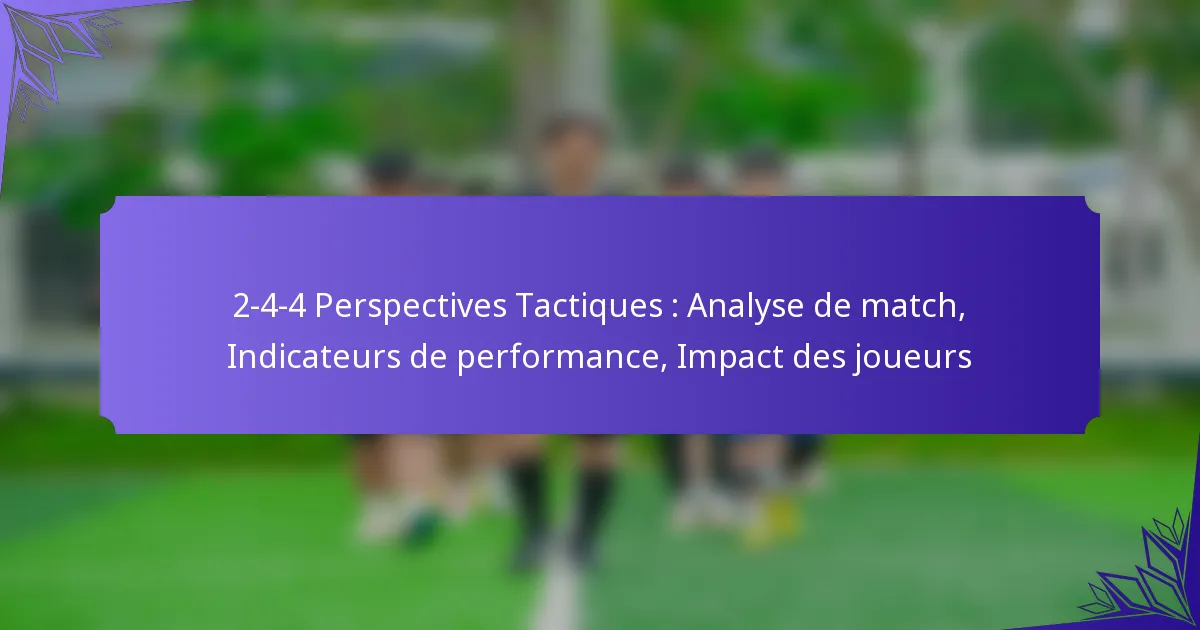 2-4-4 Perspectives Tactiques : Analyse de match, Indicateurs de performance, Impact des joueurs